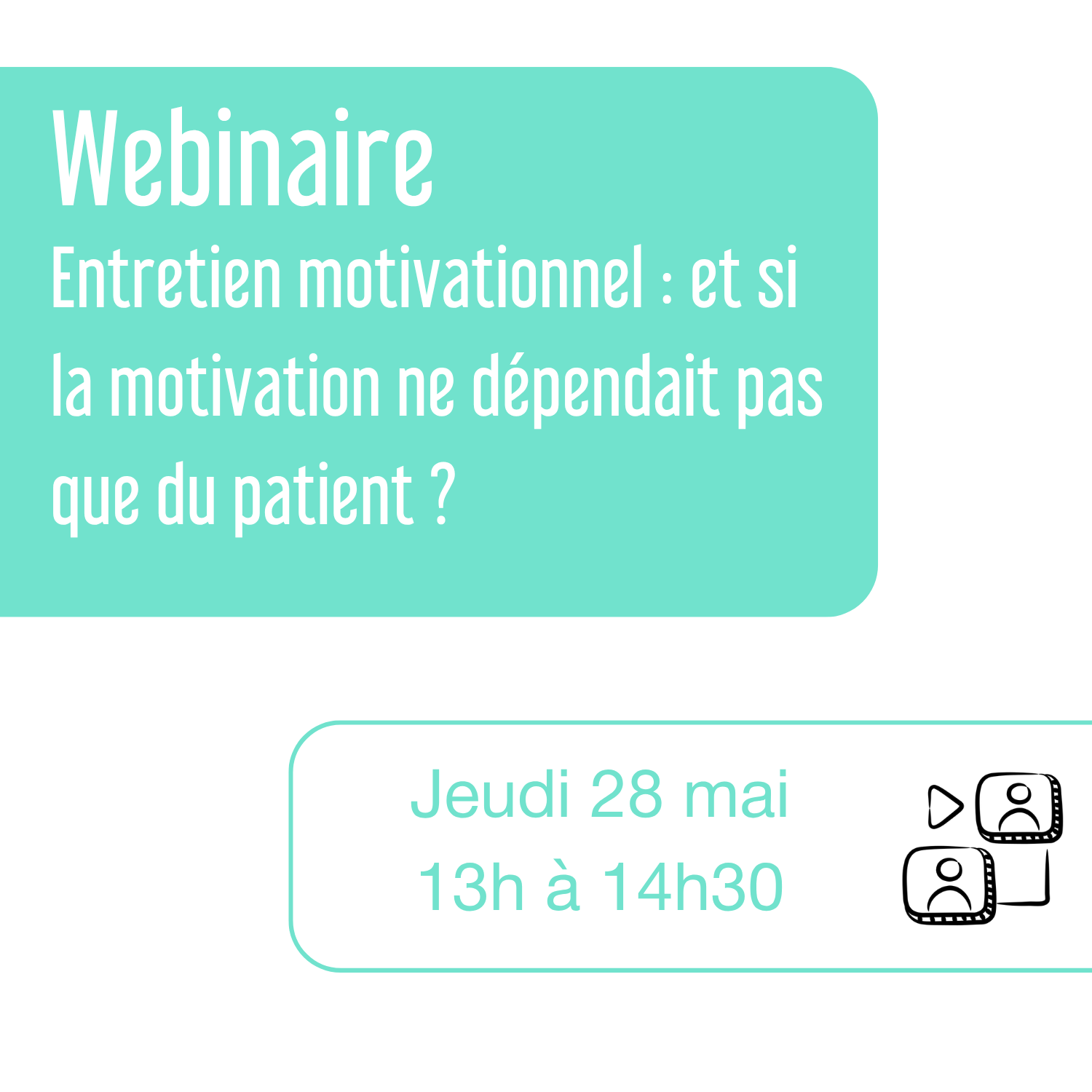 Webinaire

Entretien motivationnel : et si la motivation ne dépendait pas que du patient ?

Jeudi 28 mai
13h à 14h30